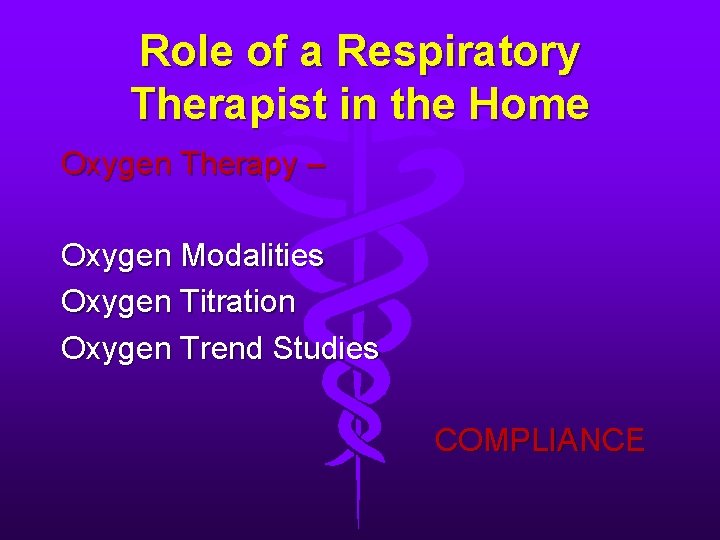 Role of a Respiratory Therapist in the Home

Oxygen Therapy –

Oxygen Modalities
Oxygen Titration
Oxygen Trend Studies

COMPLIANCE